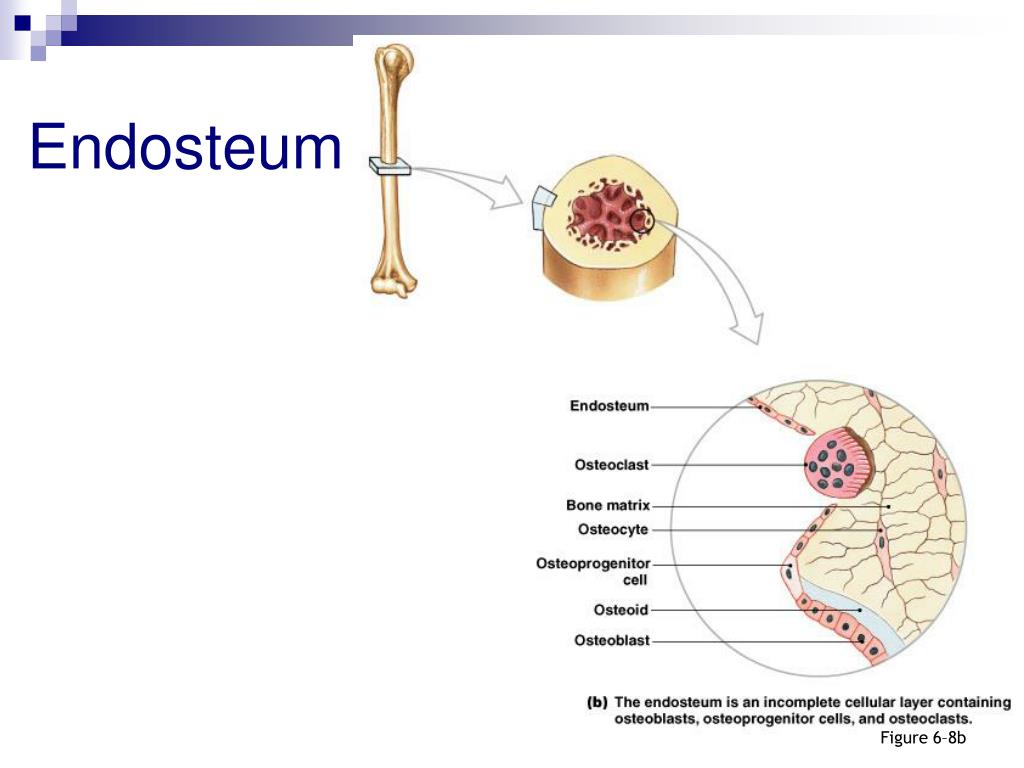 Endosteum

Endosteum
Osteoclast
Bone matrix
Osteocyte
Osteoprogenitor cell
Osteoid
Osteoblast

(b) The endosteum is an incomplete cellular layer containing osteoblasts, osteoprogenitor cells, and osteoclasts.

Figure 6–8b